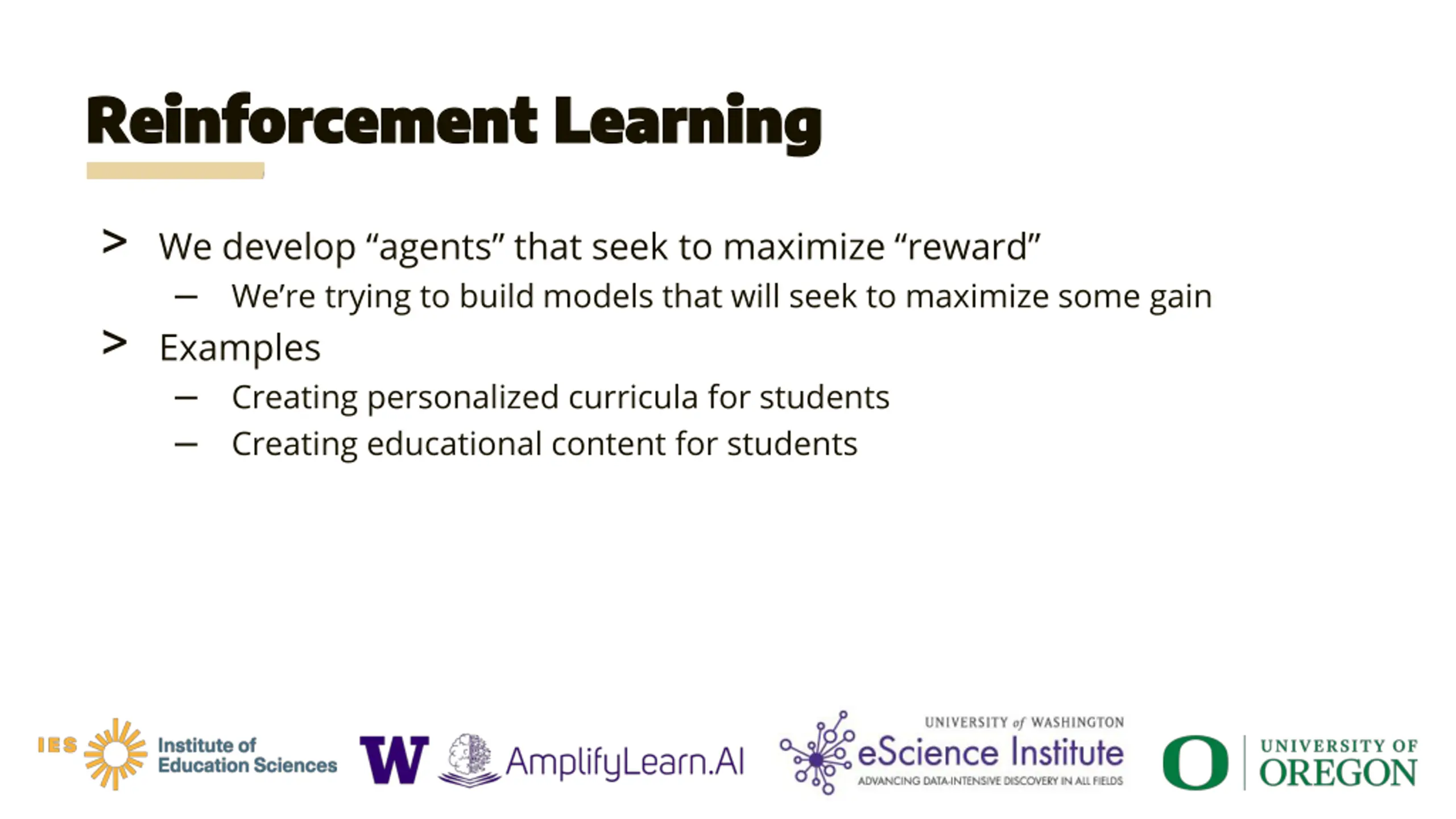 Reinforcement Learning

> We develop “agents” that seek to maximize “reward”
– We’re trying to build models that will seek to maximize some gain

> Examples
– Creating personalized curricula for students
– Creating educational content for students

IES Institute of Education Sciences W AmplifyLearn.AI UNIVERSITY of WASHINGTON eScience Institute ADVANCING DATA-INTENSIVE DISCOVERY IN ALL FIELDS O UNIVERSITY OF OREGON